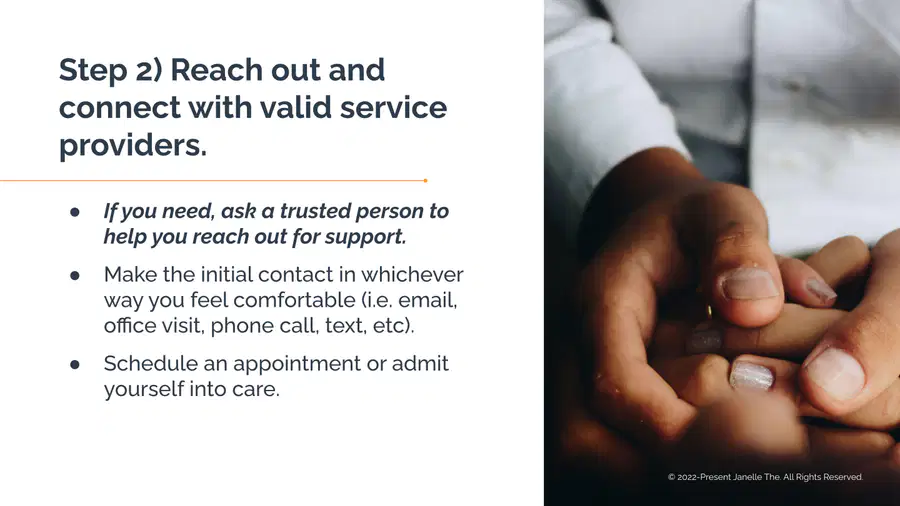 Step 2) Reach out and connect with valid service providers.

• If you need, ask a trusted person to help you reach out for support.
• Make the initial contact in whichever way you feel comfortable (i.e. email, office visit, phone call, text, etc).
• Schedule an appointment or admit yourself into care.

© 2022-Present Janelle The. All Rights Reserved.